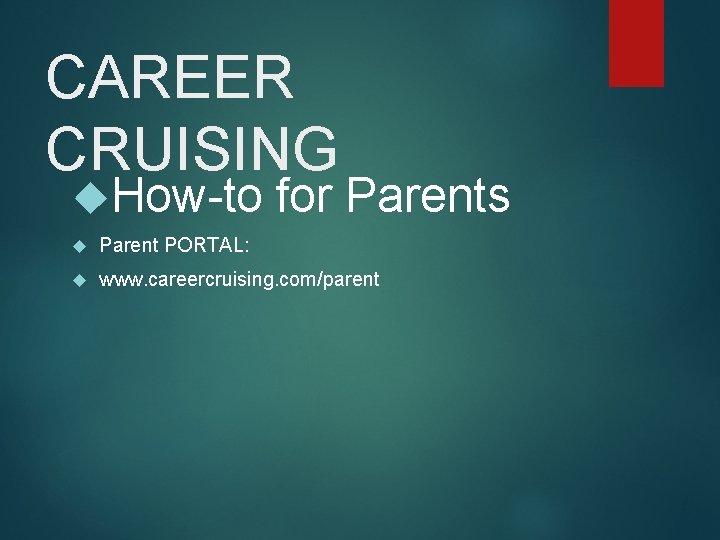 CAREER CRUISING

How-to for Parents

Parent PORTAL:

www.careercruising.com/parent